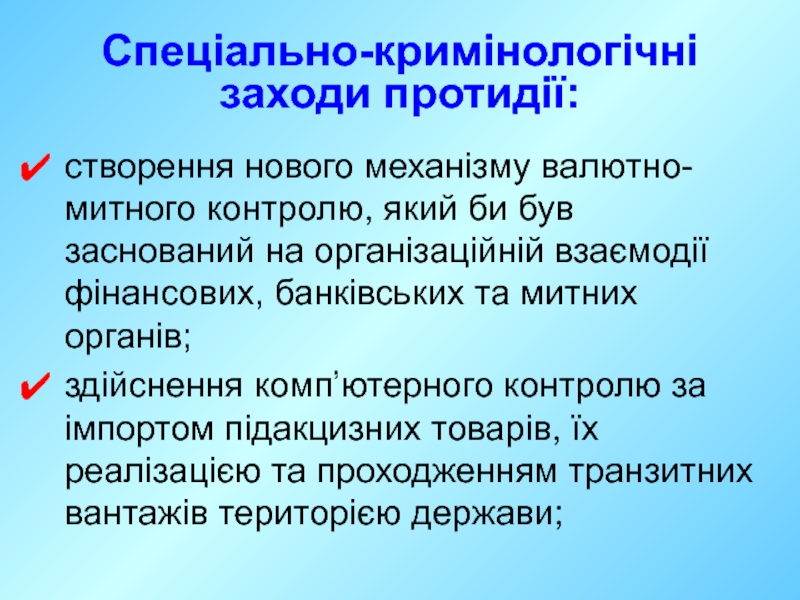 Спеціально-кримінологічні заходи протидії:

✔ створення нового механізму валютно-митного контролю, який би був заснований на організаційній взаємодії фінансових, банківських та митних органів;

✔ здійснення комп’ютерного контролю за імпортом підакцизних товарів, їх реалізацією та проходженням транзитних вантажів територією держави;